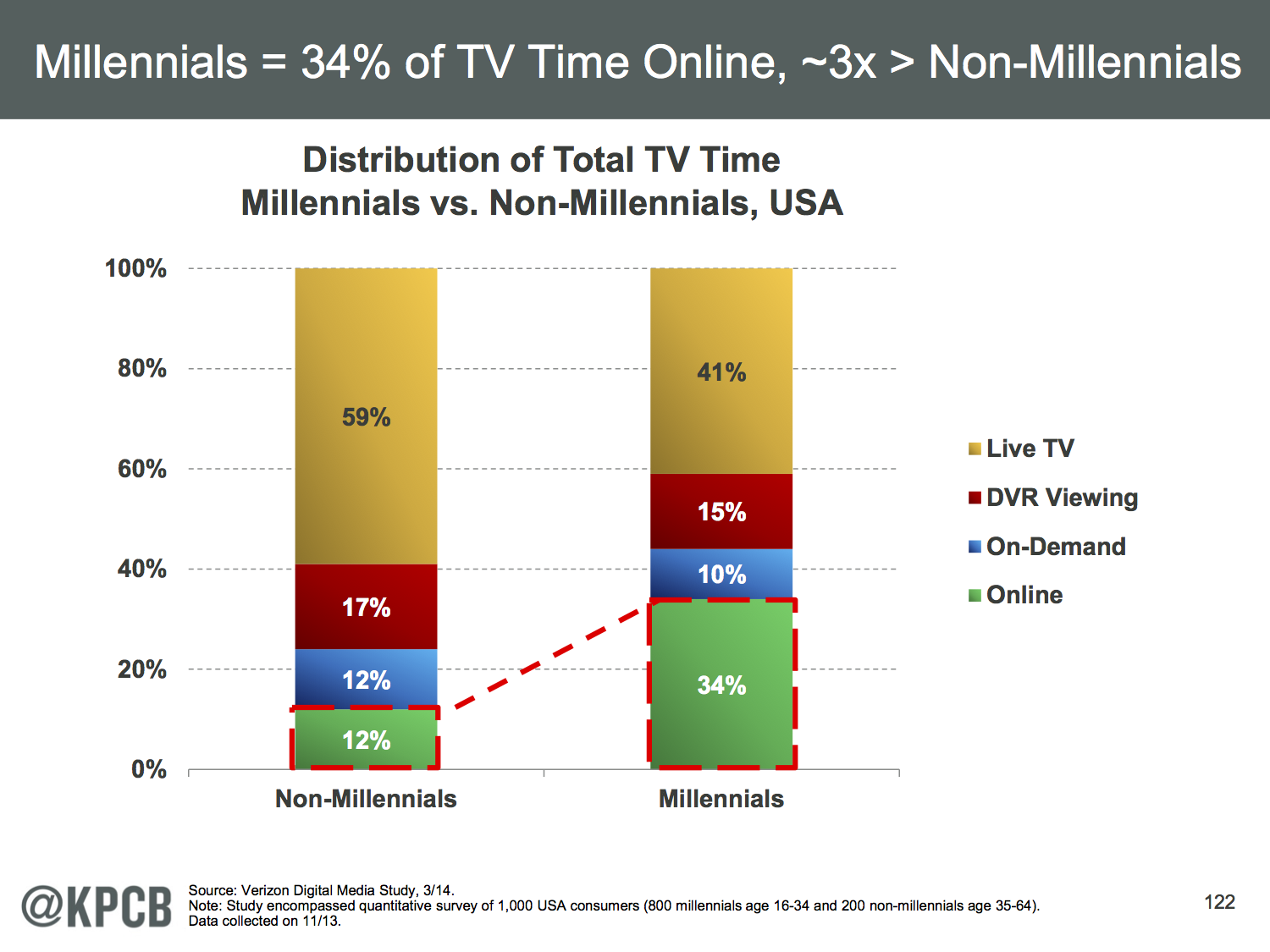 Millennials = 34% of TV Time Online, ~3x > Non-Millennials

Distribution of Total TV Time
Millennials vs. Non-Millennials, USA

100%
80%
60%
40%
20%
0%

59%
17%
12%
12%

41%
15%
10%
34%

Non-Millennials
Millennials

Live TV
DVR Viewing
On-Demand
Online

@KPCB

Source: Verizon Digital Media Study, 3/14.
Note: Study encompassed quantitative survey of 1,000 USA consumers (800 millennials age 16-34 and 200 non-millennials age 35-64). Data collected on 11/13.

122